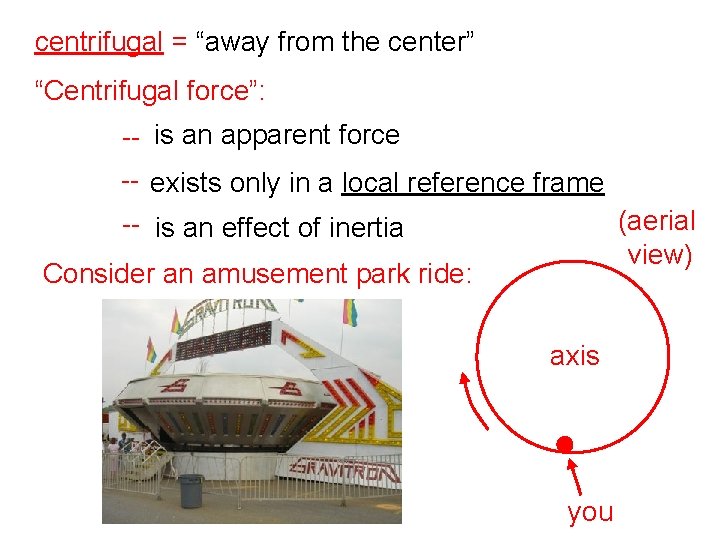 centrifugal = “away from the center”

“Centrifugal force”:

-- is an apparent force

-- exists only in a local reference frame

-- is an effect of inertia

Consider an amusement park ride:

GRAVITRON

GRAVITRON

(aerial view)

axis

you